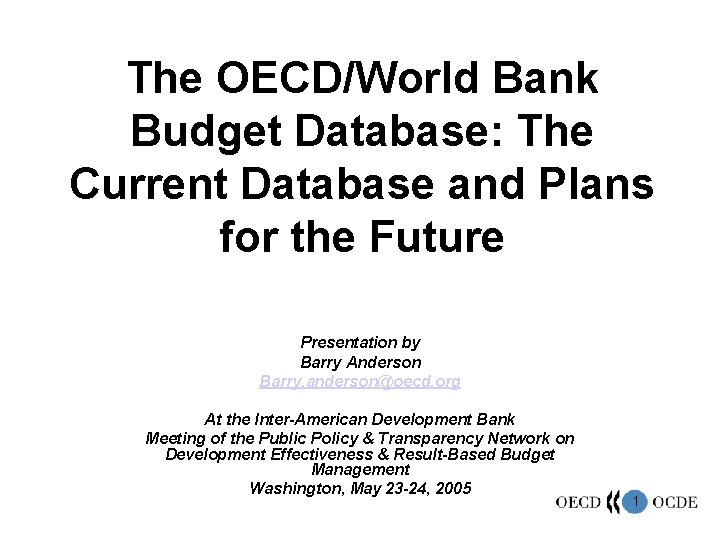 The OECD/World Bank Budget Database: The Current Database and Plans for the Future

Presentation by
Barry Anderson
Barry.anderson@oecd.org

At the Inter-American Development Bank
Meeting of the Public Policy & Transparency Network on Development Effectiveness & Result-Based Budget Management
Washington, May 23-24, 2005

OECD 1 OCDE